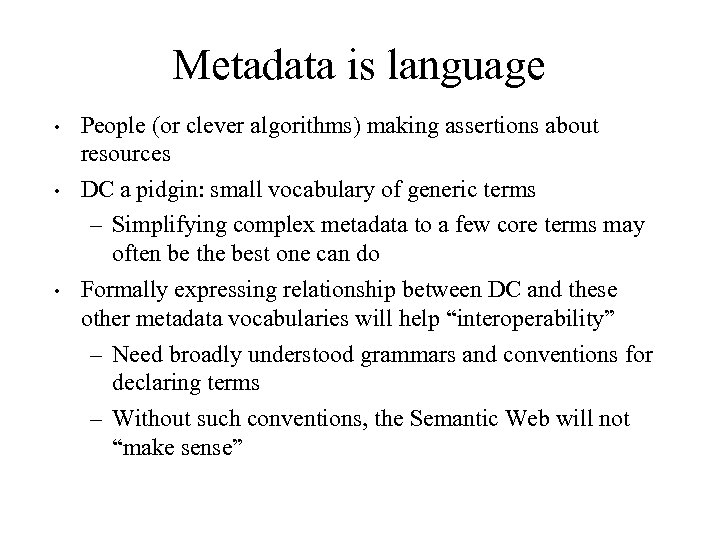 Metadata is language

• People (or clever algorithms) making assertions about resources

• DC a pidgin: small vocabulary of generic terms

– Simplifying complex metadata to a few core terms may often be the best one can do

• Formally expressing relationship between DC and these other metadata vocabularies will help “interoperability”

– Need broadly understood grammars and conventions for declaring terms

– Without such conventions, the Semantic Web will not “make sense”